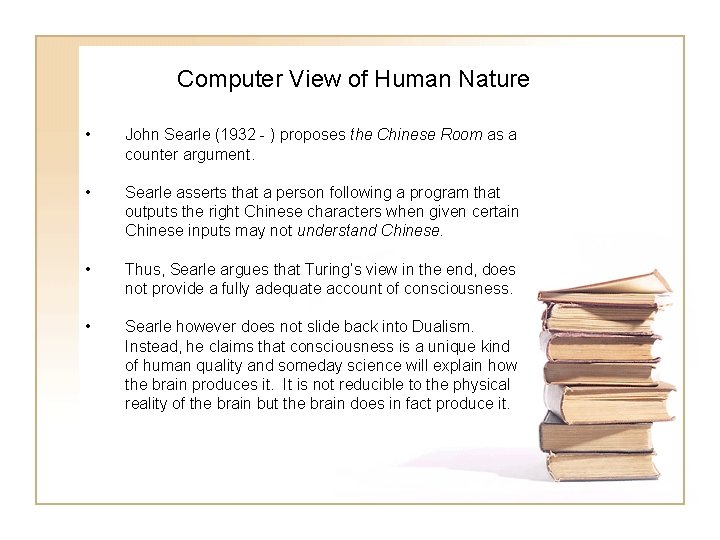 Computer View of Human Nature

• John Searle (1932 - ) proposes the Chinese Room as a counter argument.

• Searle asserts that a person following a program that outputs the right Chinese characters when given certain Chinese inputs may not understand Chinese.

• Thus, Searle argues that Turing's view in the end, does not provide a fully adequate account of consciousness.

• Searle however does not slide back into Dualism. Instead, he claims that consciousness is a unique kind of human quality and someday science will explain how the brain produces it. It is not reducible to the physical reality of the brain but the brain does in fact produce it.